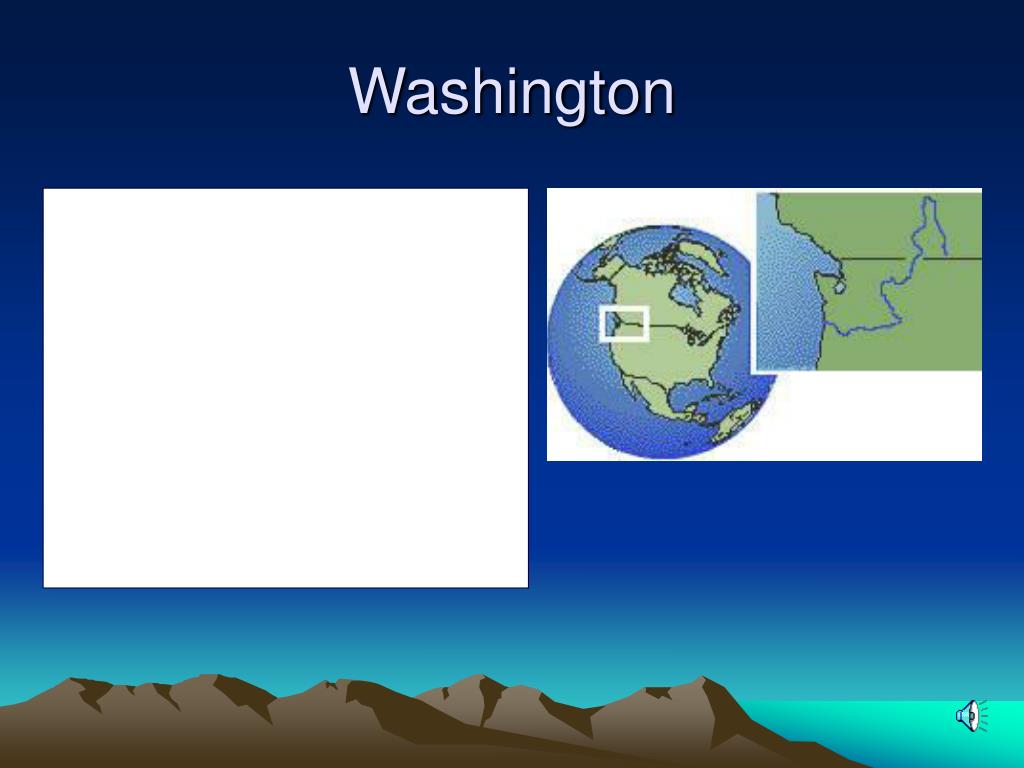 Washington